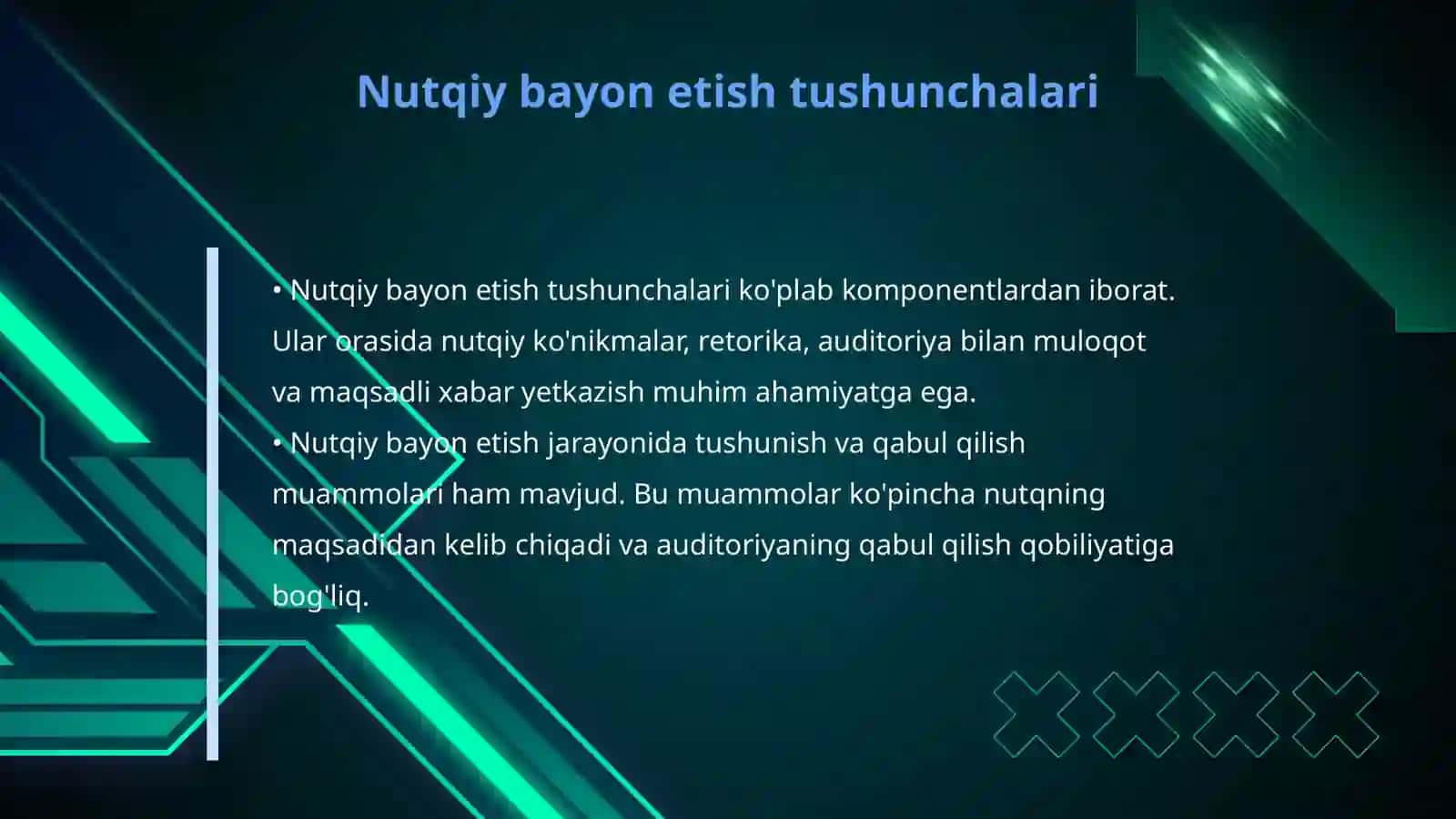 Nutqiy bayon etish tushunchalari

• Nutqiy bayon etish tushunchalari ko'plab komponentlardan iborat. Ular orasida nutqiy ko'nikmalar, retorika, auditoriya bilan muloqot va maqsadli xabar yetkazish muhim ahamiyatga ega.
• Nutqiy bayon etish jarayonida tushunish va qabul qilish muammolari ham mavjud. Bu muammolar ko'pincha nutqning maqsadidan kelib chiqadi va auditoriyaning qabul qilish qobiliyatiga bog'liq.